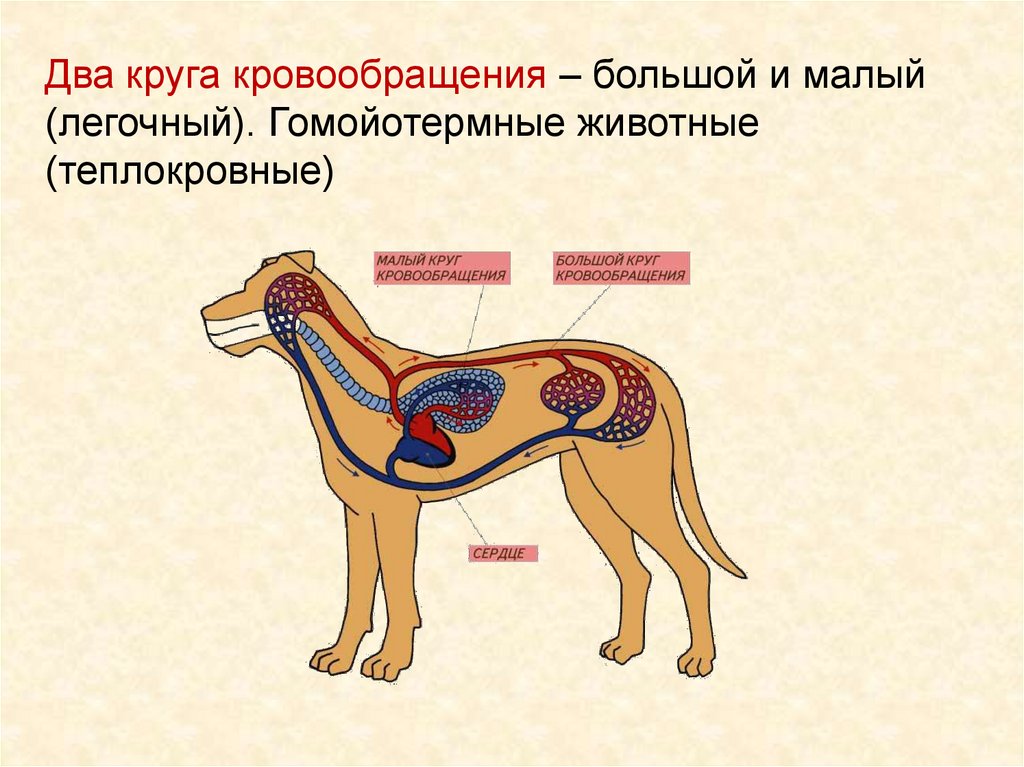 Два круга кровообращения – большой и малый (легочный). Гомойотермные животные (теплокровные)

МАЛЫЙ КРУГ КРОВООБРАЩЕНИЯ

БОЛЬШОЙ КРУГ КРОВООБРАЩЕНИЯ

СЕРДЦЕ